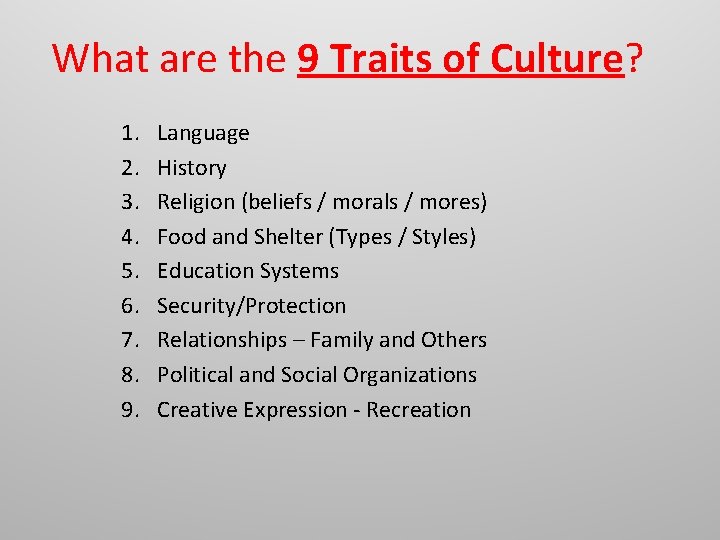 What are the 9 Traits of Culture?

1. Language
2. History
3. Religion (beliefs / morals / mores)
4. Food and Shelter (Types / Styles)
5. Education Systems
6. Security/Protection
7. Relationships – Family and Others
8. Political and Social Organizations
9. Creative Expression - Recreation